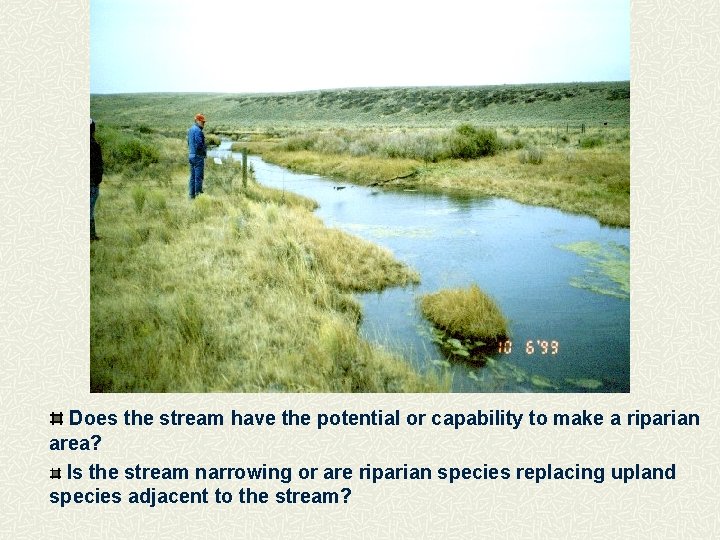 10 6'99

Does the stream have the potential or capability to make a riparian area?

Is the stream narrowing or are riparian species replacing upland species adjacent to the stream?